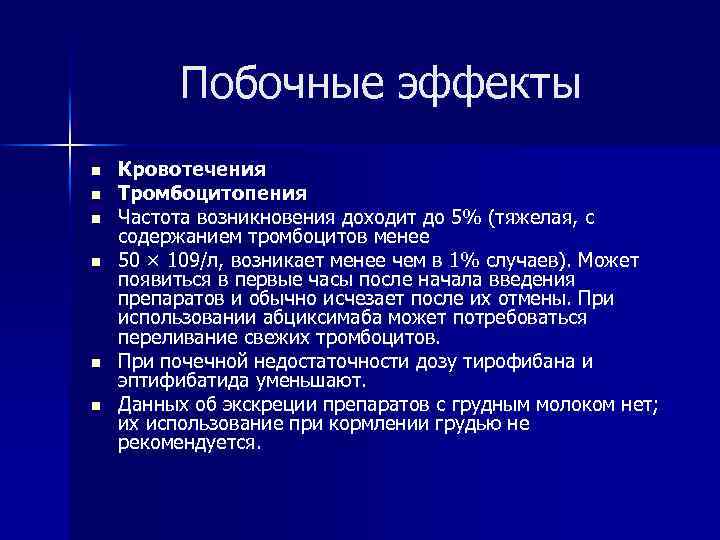 Побочные эффекты

- **Кровотечения**
- **Тромбоцитопения**
- Частота возникновения доходит до 5% (тяжелая, с содержанием тромбоцитов менее
- 50 × 109/л, возникает менее чем в 1% случаев). Может появиться в первые часы после начала введения препаратов и обычно исчезает после их отмены. При использовании абциксимаба может потребоваться переливание свежих тромбоцитов.
- При почечной недостаточности дозу тирофибана и эптифибатида уменьшают.
- Данных об экскреции препаратов с грудным молоком нет; их использование при кормлении грудью не рекомендуется.